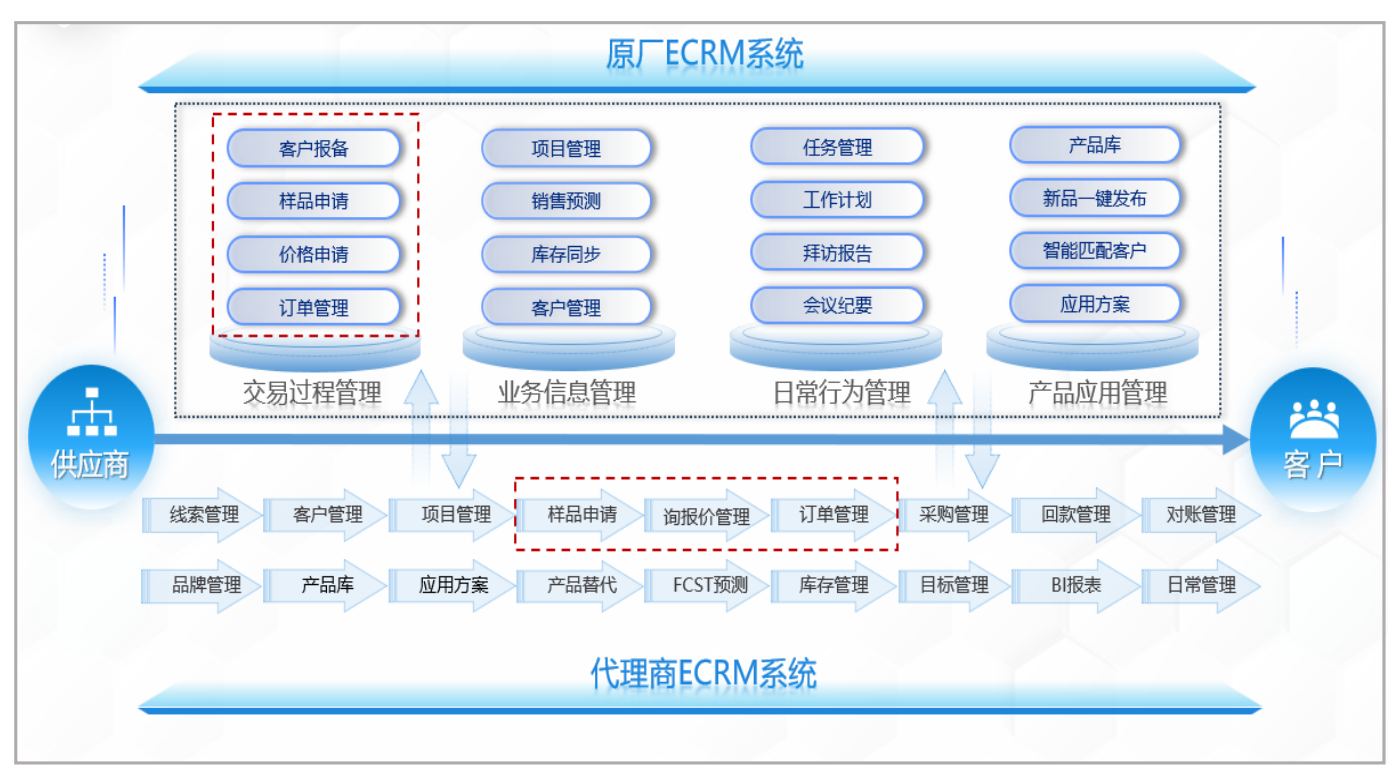 原厂ECRM系统

客户报备
样品申请
价格申请
订单管理
交易过程管理

项目管理
销售预测
库存同步
客户管理
业务信息管理

任务管理
工作计划
拜访报告
会议纪要
日常行为管理

产品库
新品一键发布
智能匹配客户
应用方案
产品应用管理

供应商

客户

线索管理 客户管理 项目管理 样品申请 询报价管理 订单管理 采购管理 回款管理 对账管理

品牌管理 产品库 应用方案 产品替代 FCST预测 库存管理 目标管理 BI报表 日常管理

代理商ECRM系统